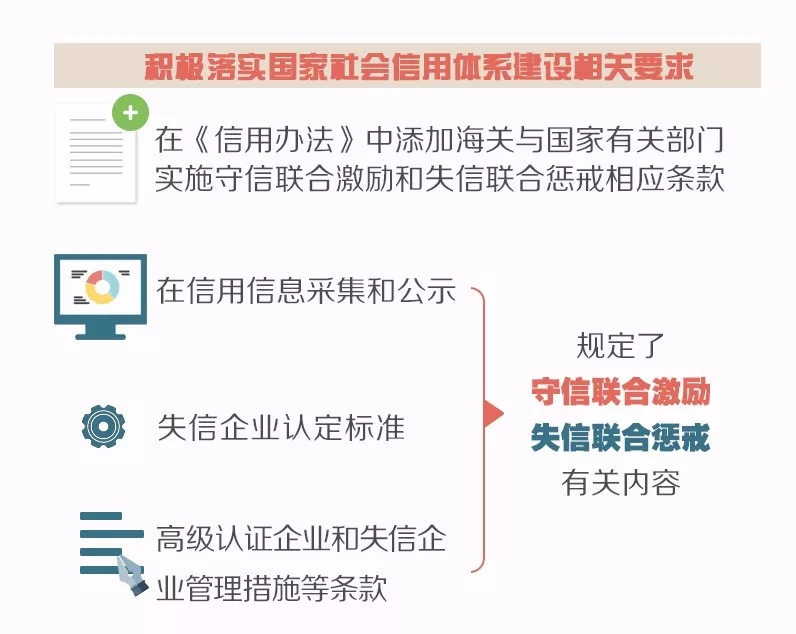 积极落实国家社会信用体系建设相关要求

在《信用办法》中添加海关与国家有关部门实施守信联合激励和失信联合惩戒相应条款

在信用信息采集和公示

失信企业认定标准

高级认证企业和失信企业管理措施等条款

规定了
守信联合激励
失信联合惩戒
有关内容